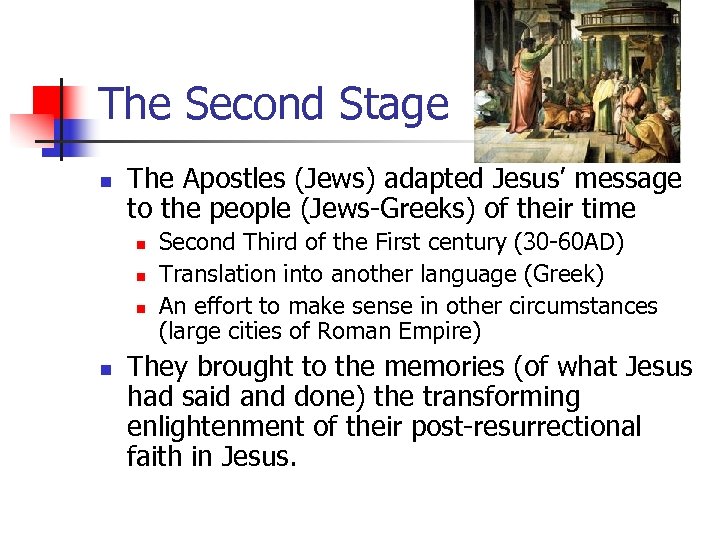 The Second Stage

- The Apostles (Jews) adapted Jesus' message to the people (Jews-Greeks) of their time
  - Second Third of the First century (30-60AD)
  - Translation into another language (Greek)
  - An effort to make sense in other circumstances (large cities of Roman Empire)
- They brought to the memories (of what Jesus had said and done) the transforming enlightenment of their post-resurrectional faith in Jesus.